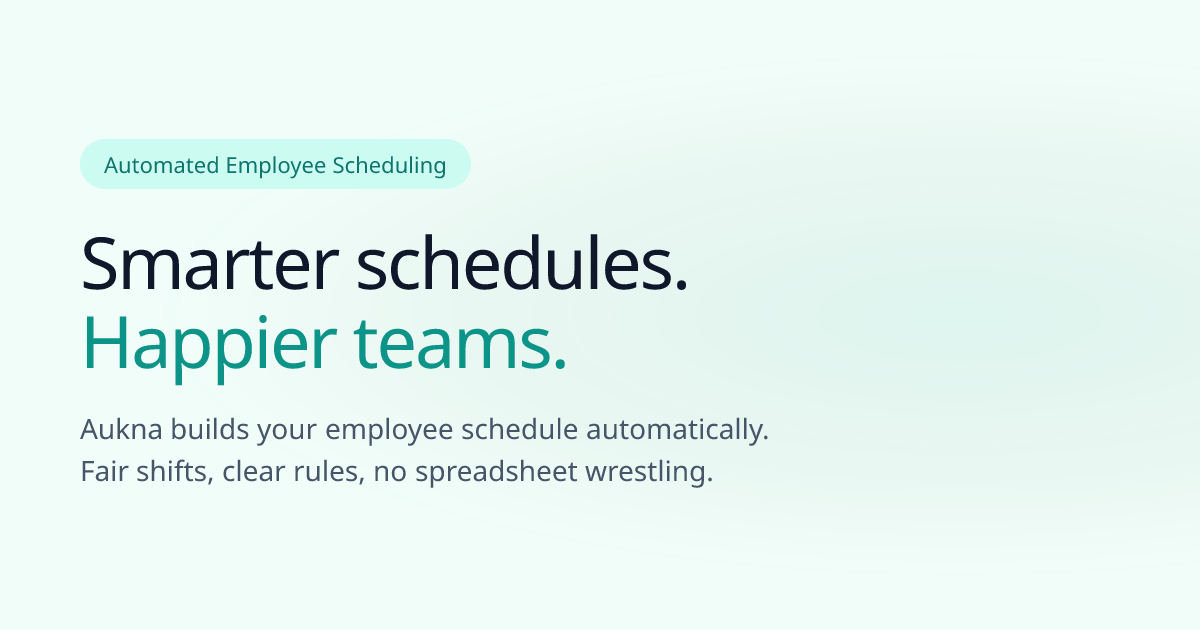 Automated Employee Scheduling

Smarter schedules.
Happier teams.

Aukna builds your employee schedule automatically. Fair shifts, clear rules, no spreadsheet wrestling.